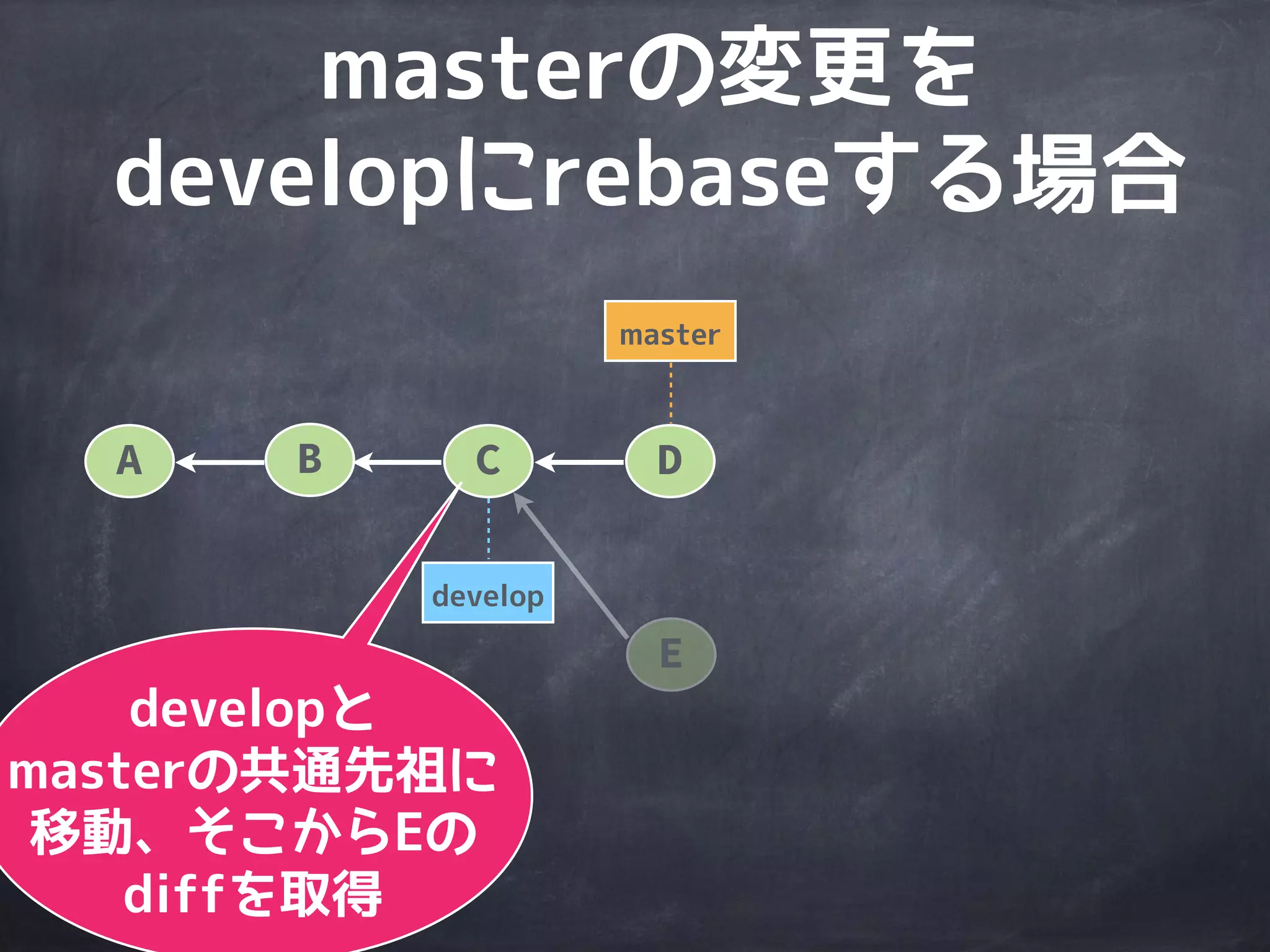 masterの変更を developにrebaseする場合

master

A B C D

develop

E

developと masterの共通先祖に 移動、そこからEの diffを取得